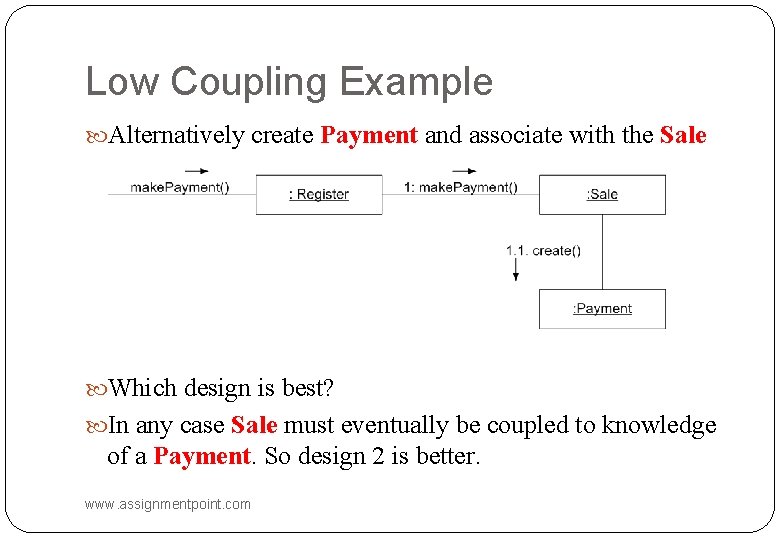 Low Coupling Example

Alternatively create Payment and associate with the Sale

makePayment()

: Register

1: makePayment()

:Sale

1.1. create()

:Payment

Which design is best?

In any case Sale must eventually be coupled to knowledge of a Payment. So design 2 is better.

www.assignmentpoint.com